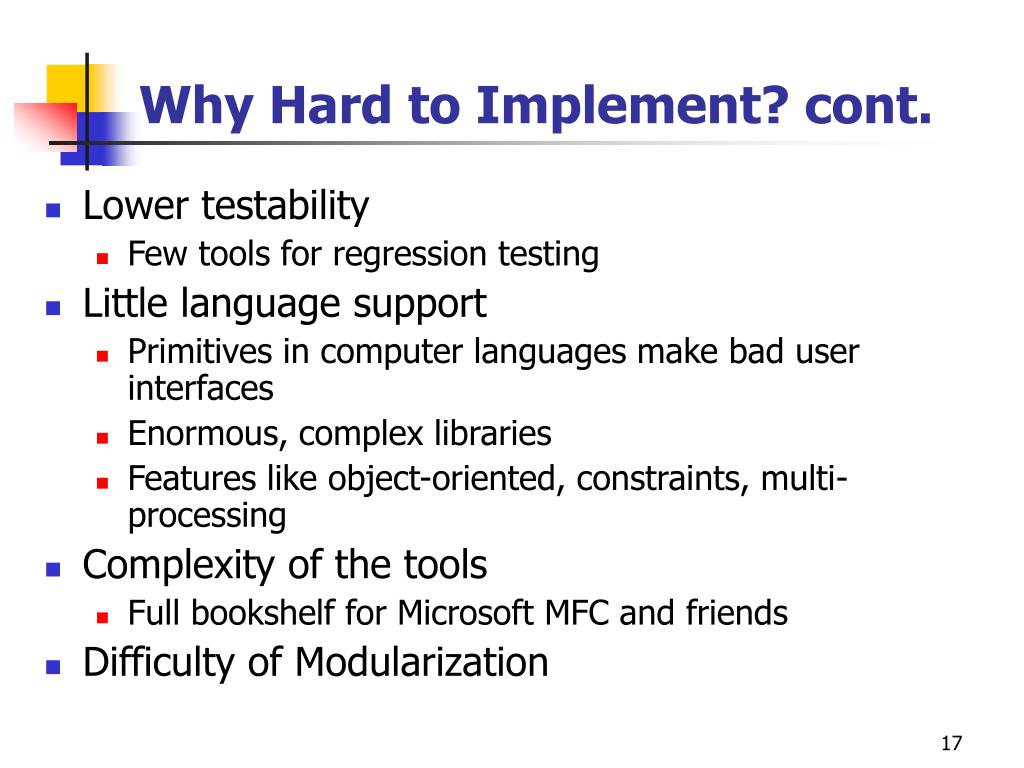 Why Hard to Implement? cont.

- Lower testability
  - Few tools for regression testing
- Little language support
  - Primitives in computer languages make bad user interfaces
  - Enormous, complex libraries
  - Features like object-oriented, constraints, multi-processing
- Complexity of the tools
  - Full bookshelf for Microsoft MFC and friends
- Difficulty of Modularization

17